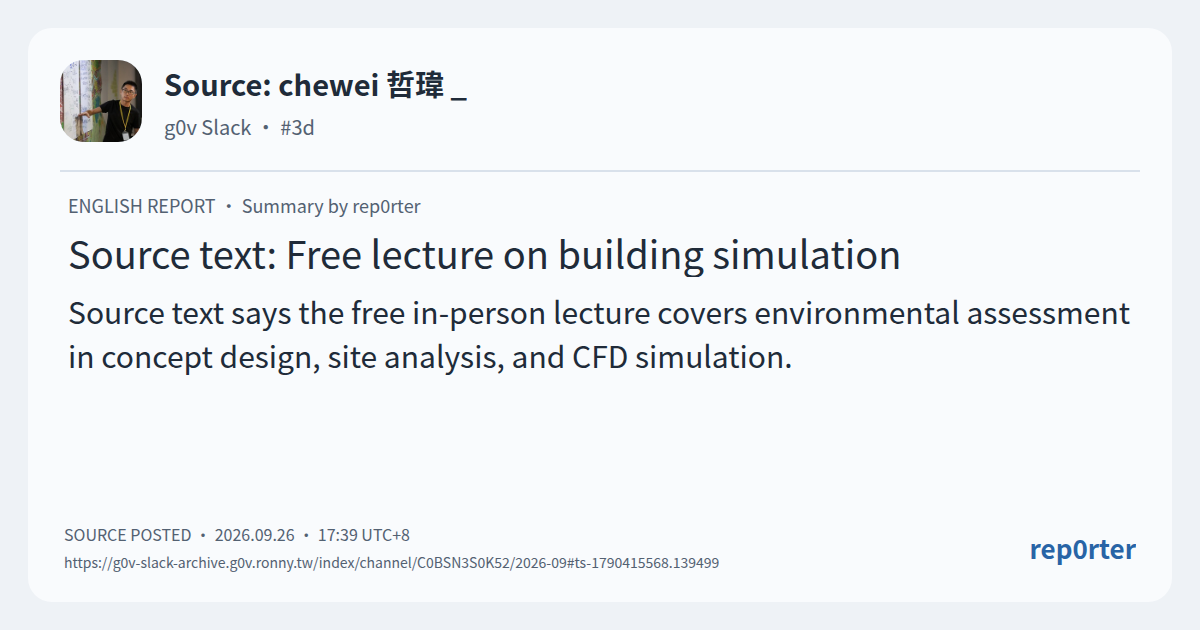 Source: chewei 哲瑋 _

g0v Slack • #3d

ENGLISH REPORT • Summary by rep0rter

Source text: Free lecture on building simulation

Source text says the free in-person lecture covers environmental assessment in concept design, site analysis, and CFD simulation.

SOURCE POSTED • 2026.09.26 • 17:39 UTC+8

https://g0v-slack-archive.g0v.ronny.tw/index/channel/C0BSN3S0K52/2026-09#ts-1790415568.139499

rep0rter